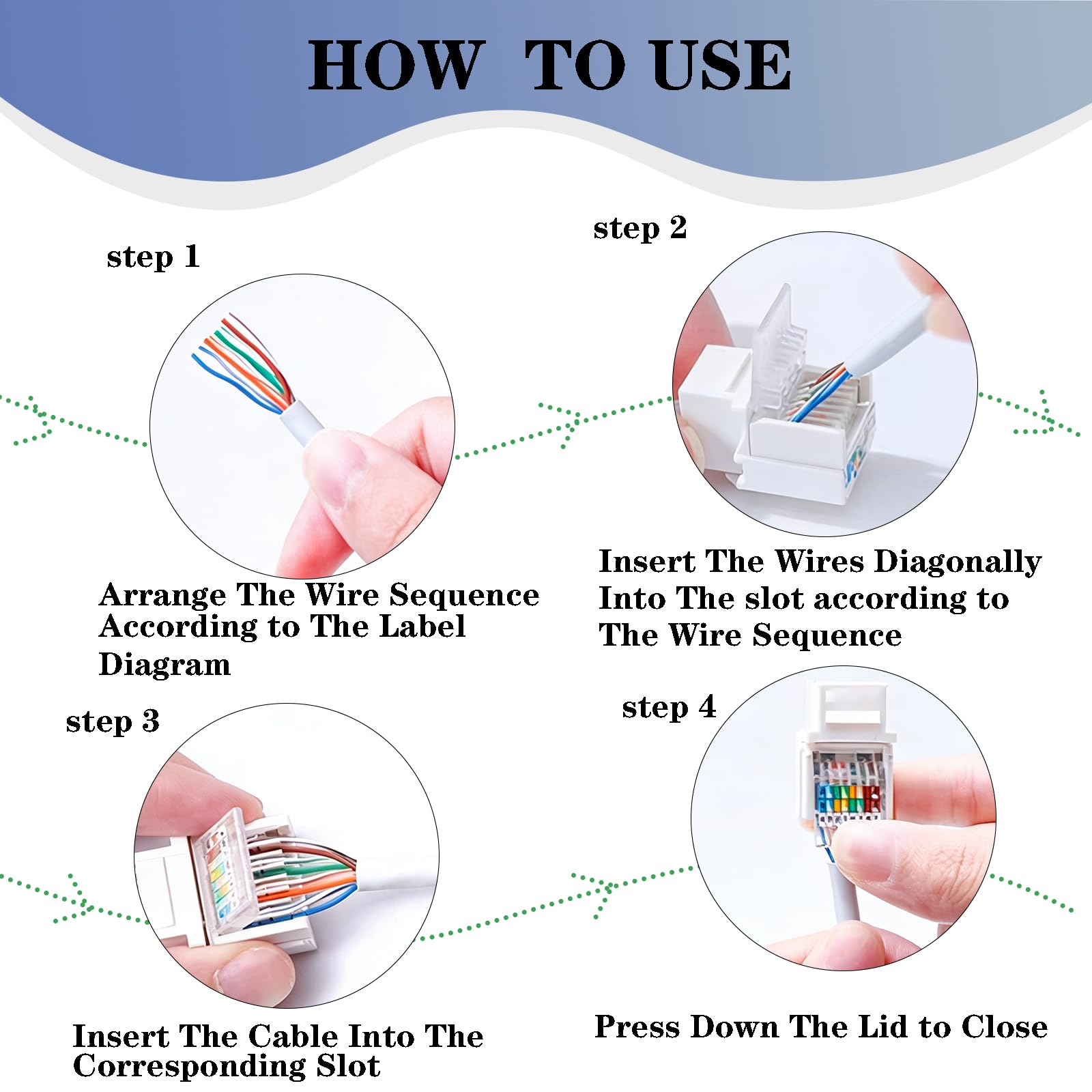 HOW TO USE

step 1

Arrange The Wire Sequence According to The Label Diagram

step 2

Insert The Wires Diagonally Into The slot according to The Wire Sequence

step 3

Insert The Cable Into The Corresponding Slot

step 4

Press Down The Lid to Close